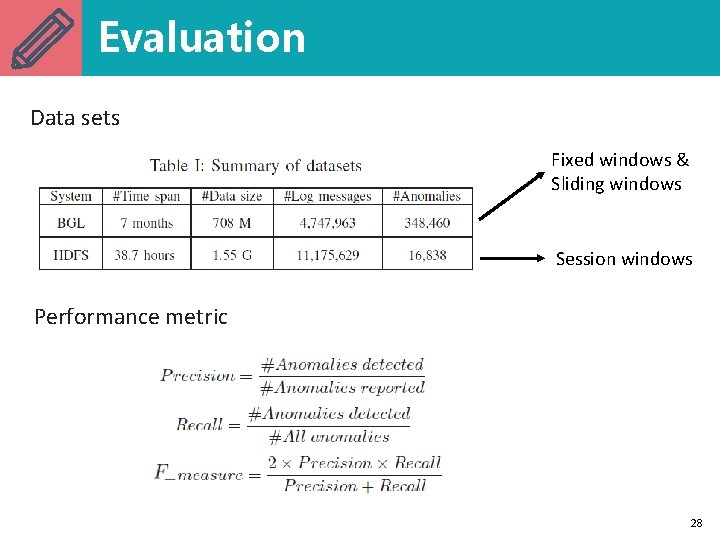 Evaluation

Data sets

Table I: Summary of datasets

| System | #Time span | #Data size | #Log messages | #Anomalies |
|---|---|---|---|---|
| BGL | 7 months | 708 M | 4,747,963 | 348,460 |
| HDFS | 38.7 hours | 1.55 G | 11,175,629 | 16,838 |

Fixed windows & Sliding windows

Session windows

Performance metric

$Precision = \frac{\#Anomalies\ detected}{\#Anomalies\ reported}$

$Recall = \frac{\#Anomalies\ detected}{\#All\ anomalies}$

$F\_measure = \frac{2 \times Precision \times Recall}{Precision + Recall}$

28